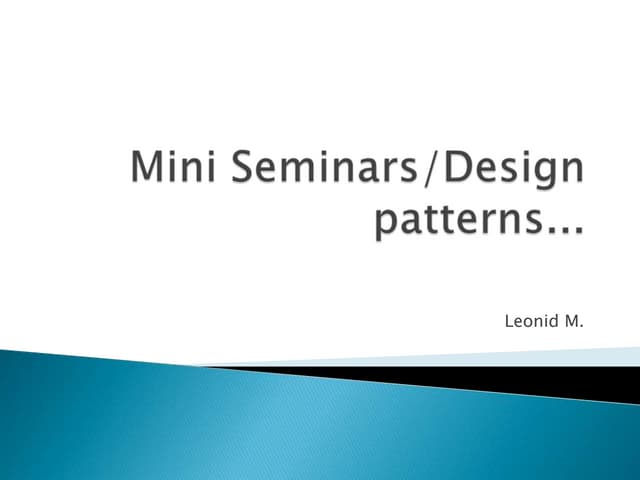 Mini Seminars/Design patterns...

Leonid M.